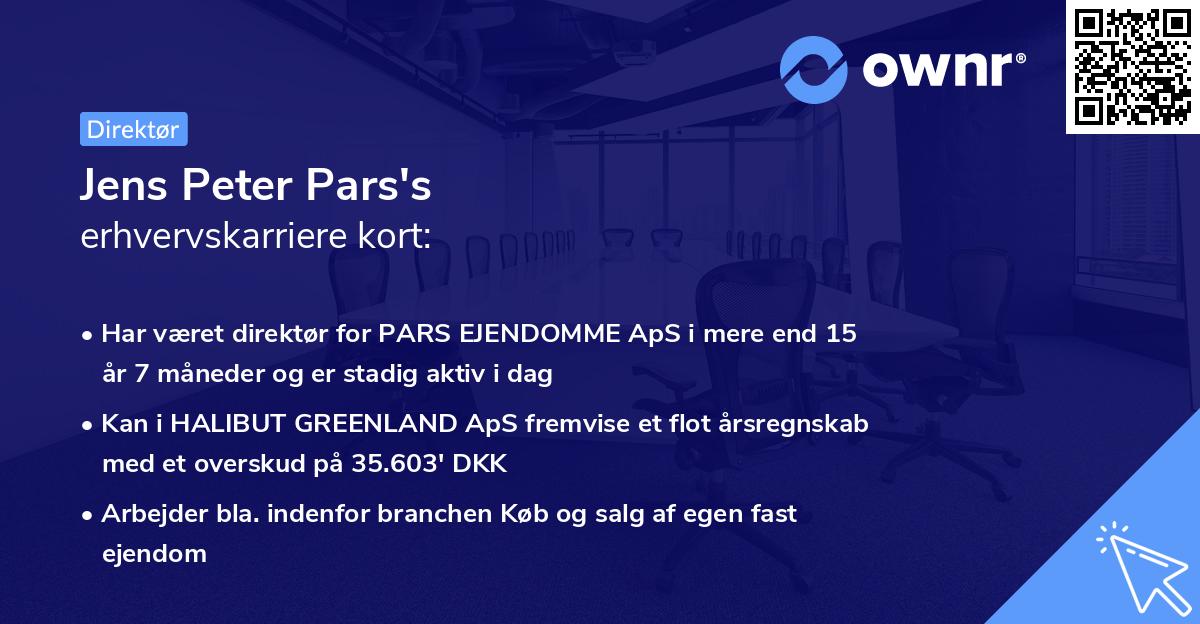 ownr®

Direktør

Jens Peter Pars's
erhvervskarriere kort:

• Har været direktør for PARS EJENDOMME ApS i mere end 15 år 7 måneder og er stadig aktiv i dag

• Kan i HALIBUT GREENLAND ApS fremvise et flot årsregnskab med et overskud på 35.603' DKK

• Arbejder bla. indenfor branchen Køb og salg af egen fast ejendom